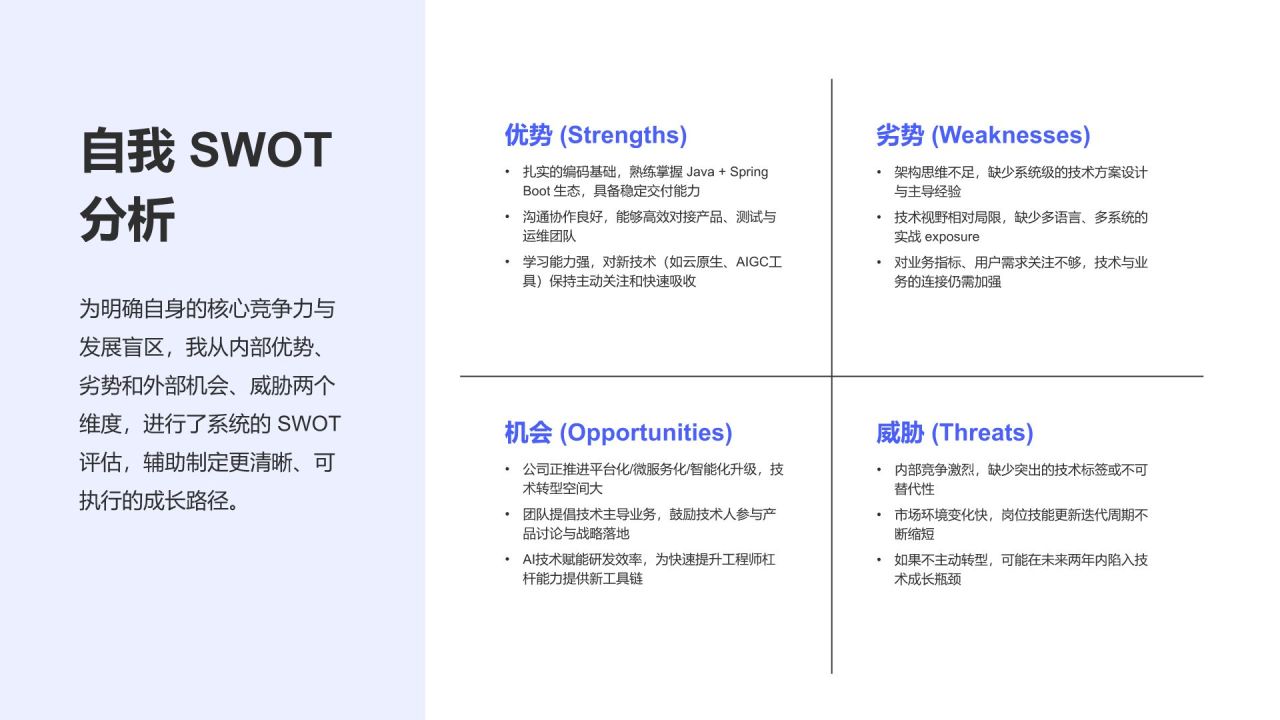 自我 SWOT 分析

为明确自身的核心竞争力与发展盲区，我从内部优势、劣势和外部机会、威胁两个维度，进行了系统的 SWOT 评估，辅助制定更清晰、可执行的成长路径。

优势 (Strengths)

• 扎实的编码基础，熟练掌握 Java + Spring Boot 生态，具备稳定交付能力
• 沟通协作良好，能够高效对接产品、测试与运维团队
• 学习能力强，对新技术（如云原生、AIGC工具）保持主动关注和快速吸收

劣势 (Weaknesses)

• 架构思维不足，缺少系统级的技术方案设计与主导经验
• 技术视野相对局限，缺少多语言、多系统的实战 exposure
• 对业务指标、用户需求关注不够，技术与业务的连接仍需加强

机会 (Opportunities)

• 公司正推进平台化/微服务化/智能化升级，技术转型空间大
• 团队提倡技术主导业务，鼓励技术人参与产品讨论与战略落地
• AI技术赋能研发效率，为快速提升工程师杠杆能力提供新工具链

威胁 (Threats)

• 内部竞争激烈，缺少突出的技术标签或不可替代性
• 市场环境变化快，岗位技能更新迭代周期不断缩短
• 如果不主动转型，可能在未来两年内陷入技术成长瓶颈